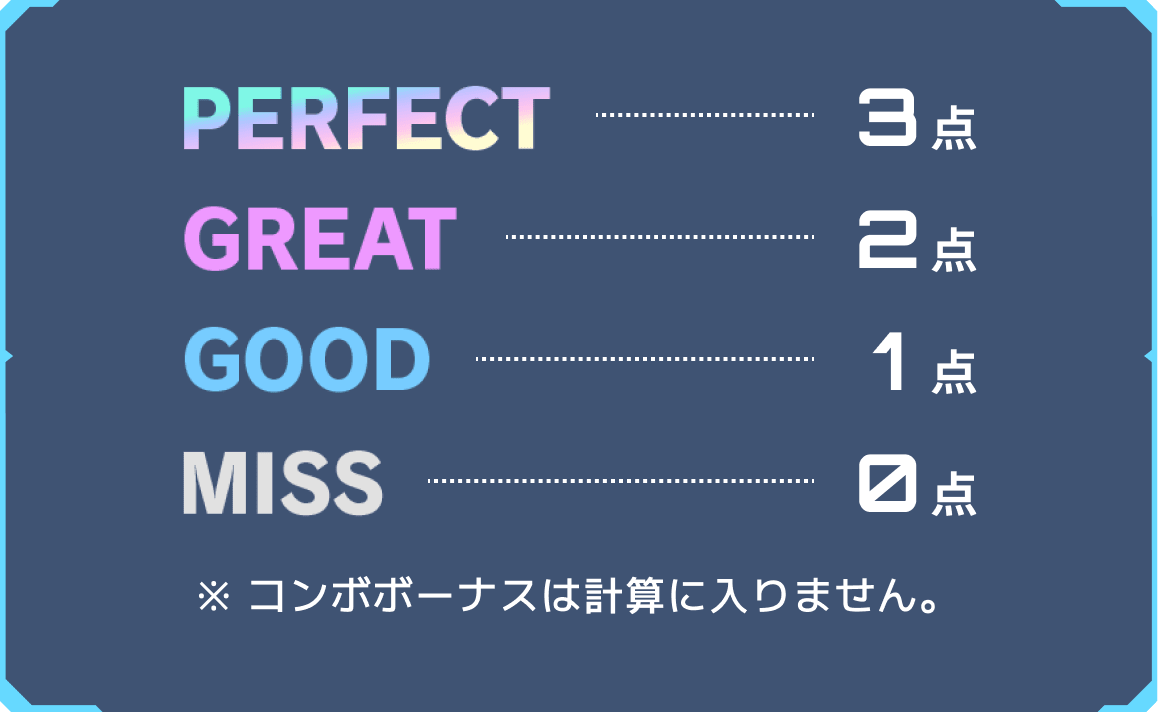 PERFECT 3点
GREAT 2点
GOOD 1点
MISS 0点

※ コンボボーナスは計算に入りません。